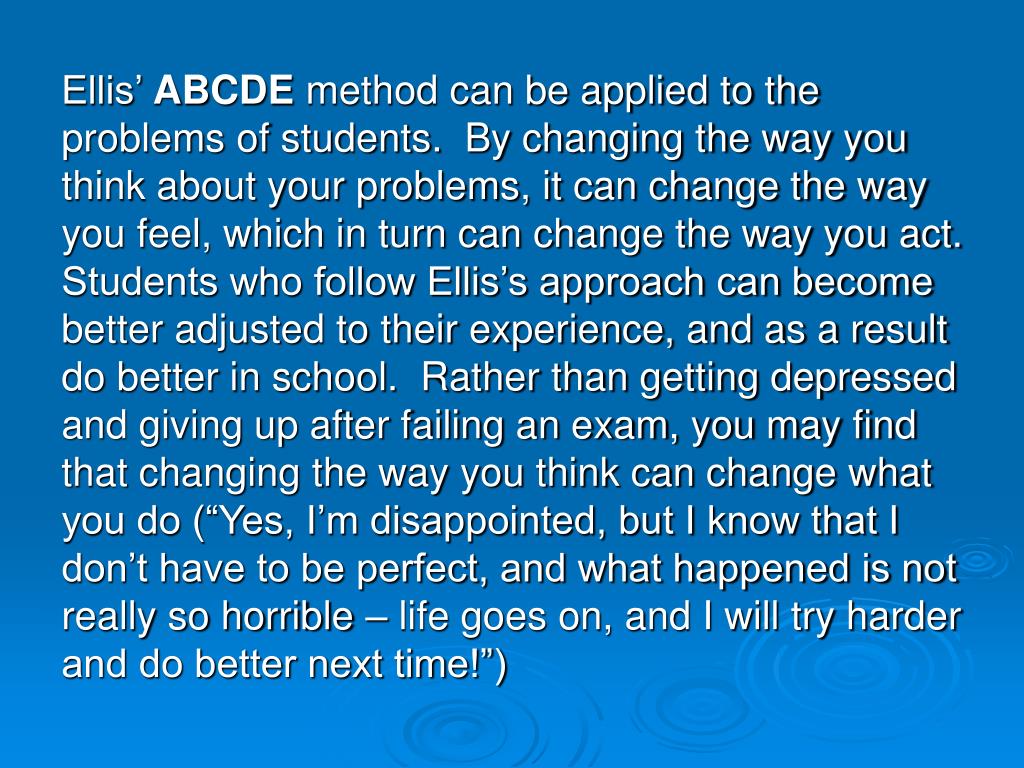 Ellis’ ABCDE method can be applied to the problems of students. By changing the way you think about your problems, it can change the way you feel, which in turn can change the way you act. Students who follow Ellis’s approach can become better adjusted to their experience, and as a result do better in school. Rather than getting depressed and giving up after failing an exam, you may find that changing the way you think can change what you do (“Yes, I’m disappointed, but I know that I don’t have to be perfect, and what happened is not really so horrible – life goes on, and I will try harder and do better next time!”)